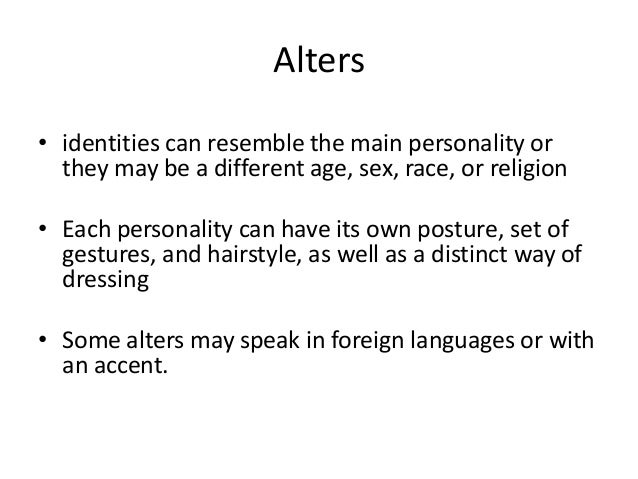 Alters

• identities can resemble the main personality or they may be a different age, sex, race, or religion

• Each personality can have its own posture, set of gestures, and hairstyle, as well as a distinct way of dressing

• Some alters may speak in foreign languages or with an accent.